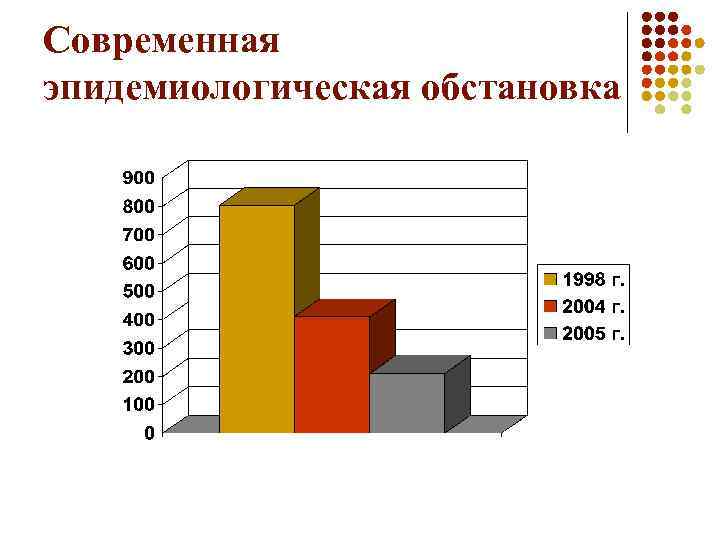 Современная эпидемиологическая обстановка

900
800
700
600
500
400
300
200
100
0

1998 г.
2004 г.
2005 г.